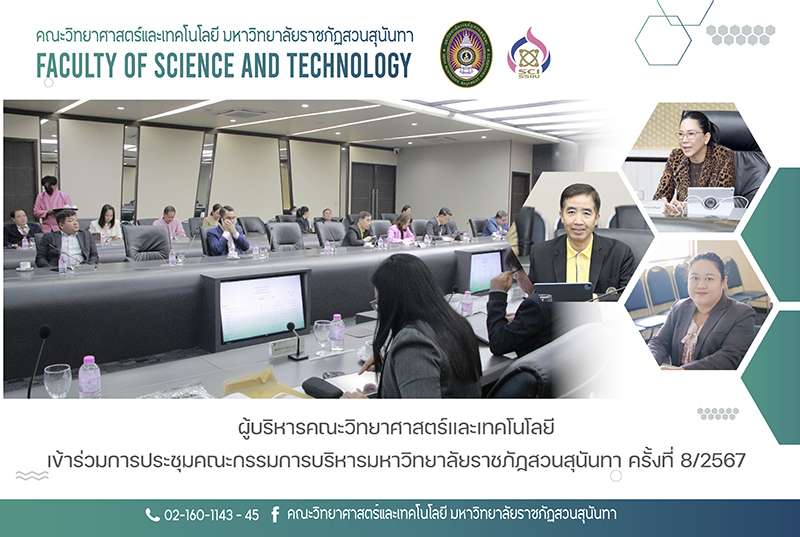 คณะวิทยาศาสตร์และเทคโนโลยี มหาวิทยาลัยราชภัฏสวนสุนันทา
FACULTY OF SCIENCE AND TECHNOLOGY

SCI SSRU

ผู้บริหารคณะวิทยาศาสตร์และเทคโนโลยี
เข้าร่วมการประชุมคณะกรรมการบริหารมหาวิทยาลัยราชภัฏสวนสุนันทา ครั้งที่ 8/2567

02-160-1143 - 45 คณะวิทยาศาสตร์และเทคโนโลยี มหาวิทยาลัยราชภัฏสวนสุนันทา